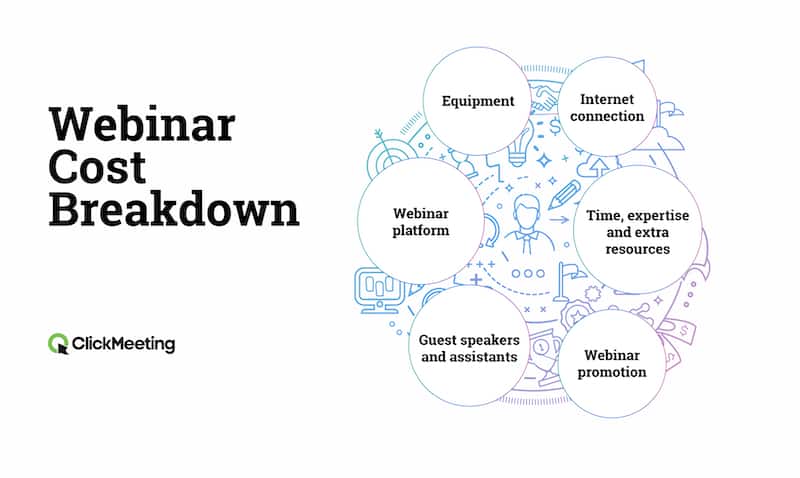 Webinar Cost Breakdown

ClickMeeting

Equipment

Internet connection

Webinar platform

Time, expertise and extra resources

Guest speakers and assistants

Webinar promotion